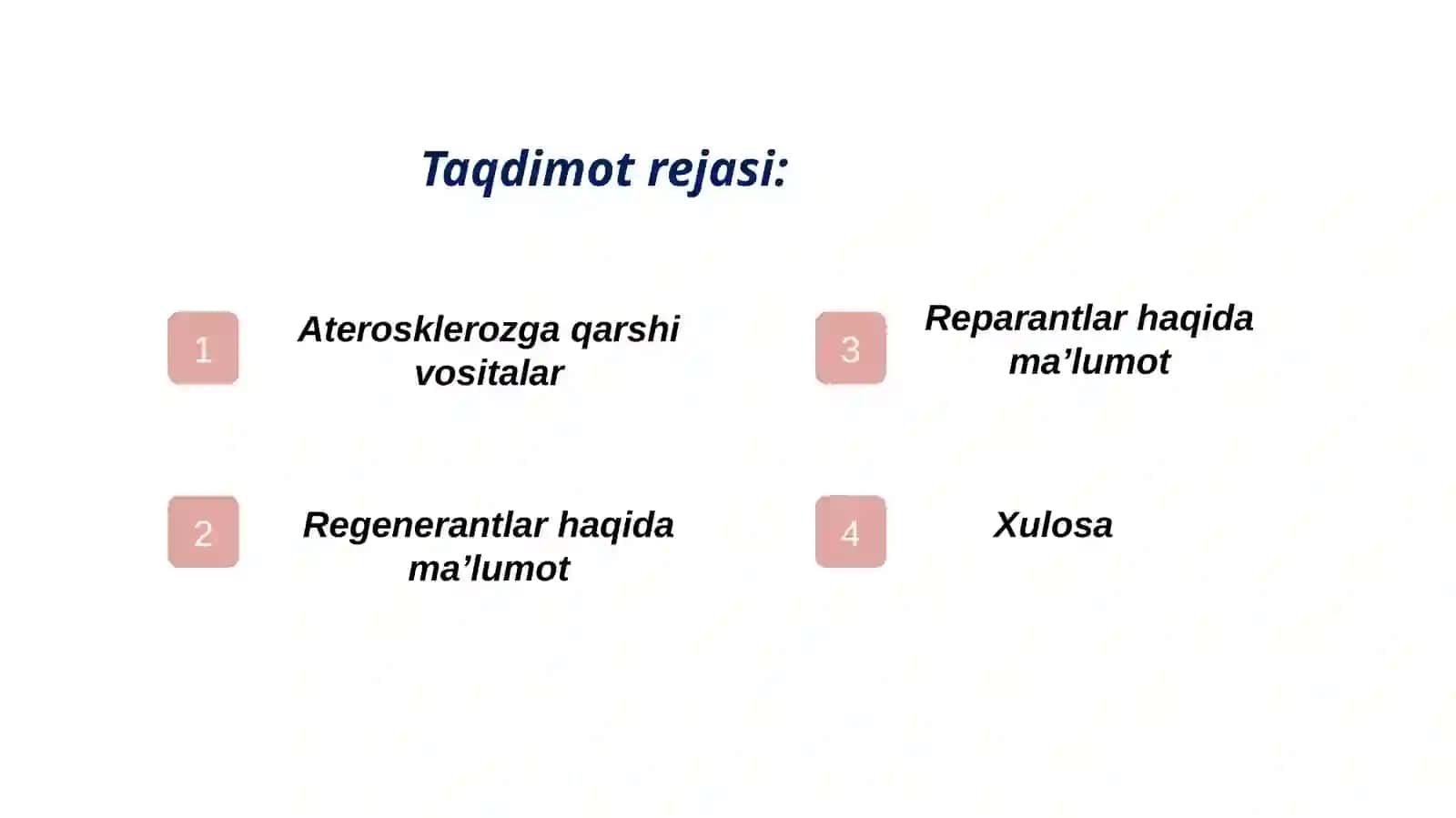 Taqdimot rejasi:

1 Aterosklerozga qarshi vositalar

2 Regenerantlar haqida ma’lumot

3 Reparantlar haqida ma’lumot

4 Xulosa